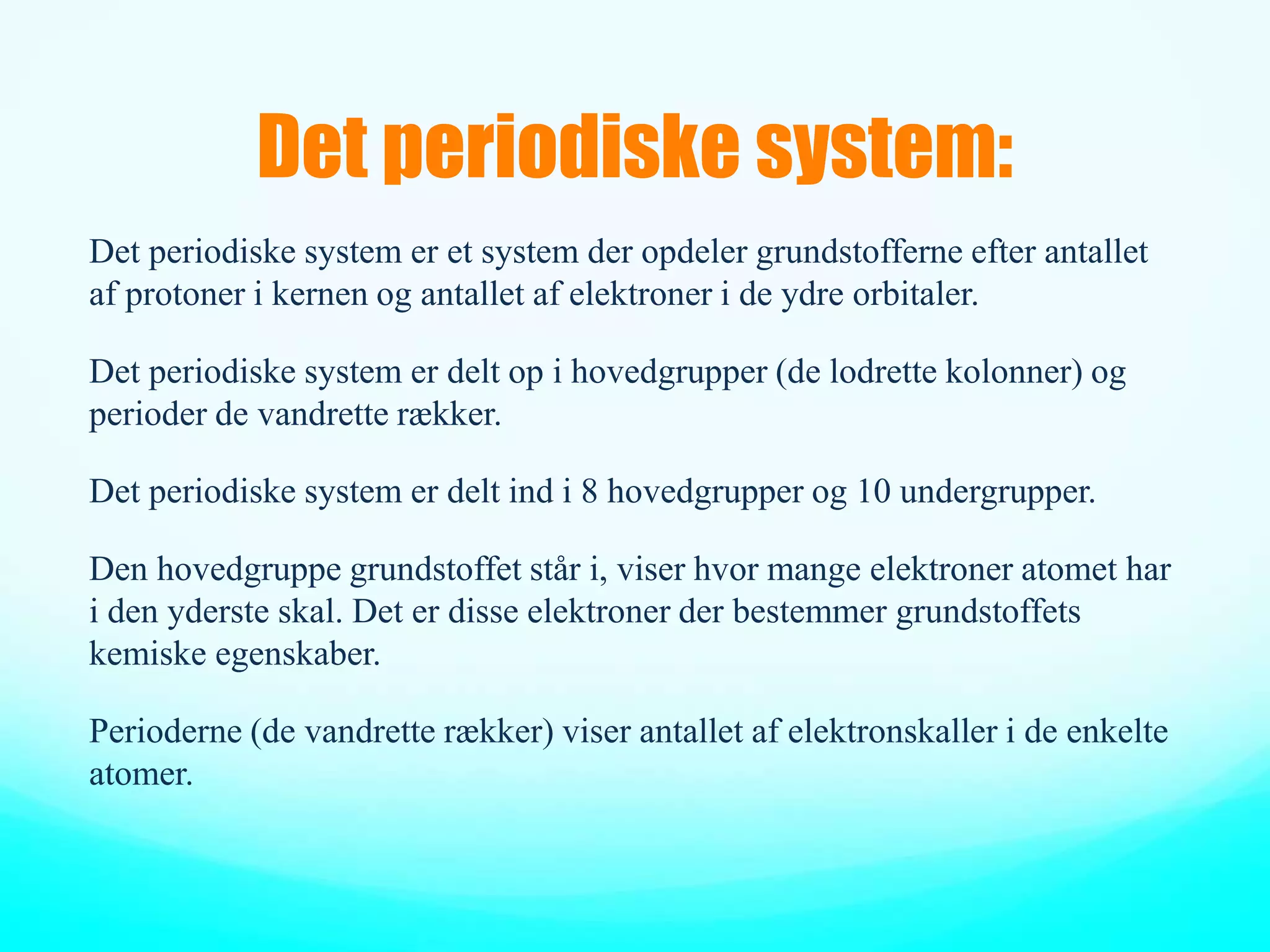 Det periodiske system:

Det periodiske system er et system der opdeler grundstofferne efter antallet af protoner i kernen og antallet af elektroner i de ydre orbitaler.

Det periodiske system er delt op i hovedgrupper (de lodrette kolonner) og perioder de vandrette rækker.

Det periodiske system er delt ind i 8 hovedgrupper og 10 undergrupper.

Den hovedgruppe grundstoffet står i, viser hvor mange elektroner atomet har i den yderste skal. Det er disse elektroner der bestemmer grundstoffets kemiske egenskaber.

Perioderne (de vandrette rækker) viser antallet af elektronskaller i de enkelte atomer.